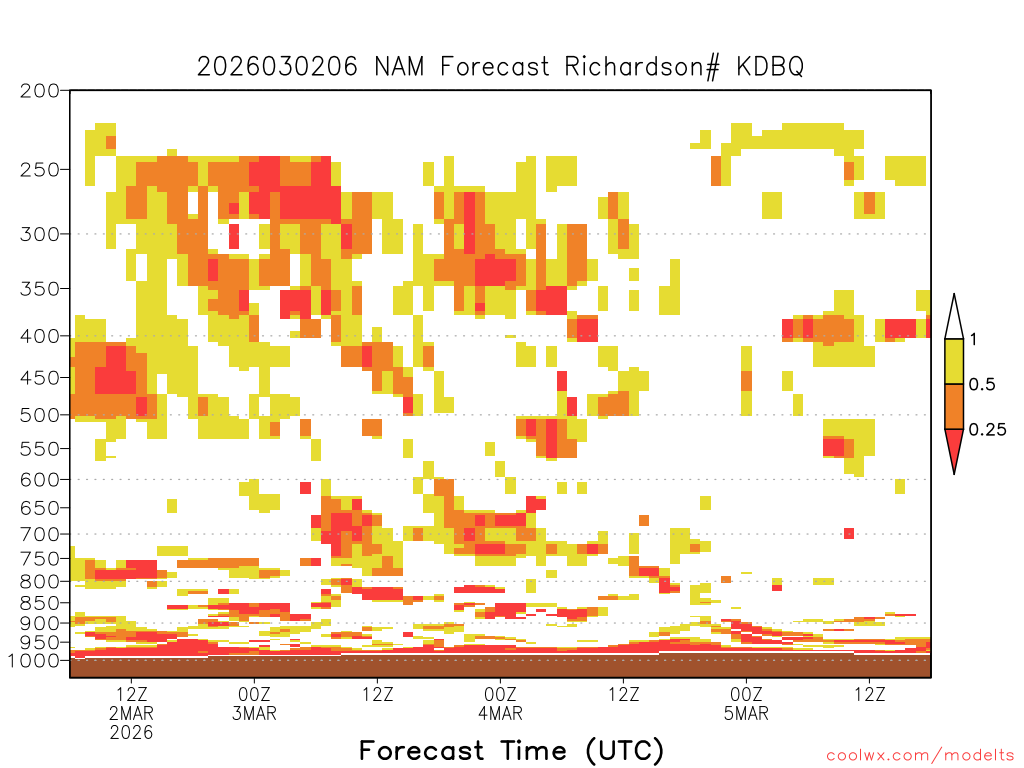 2026030206 NAM Forecast Richardson# KDBQ

200
250
300
350
400
450
500
550
600
650
700
750
800
850
900
950
1000

1
0.5
0.25

12Z
2MAR
2026

00Z
3MAR

12Z

00Z
4MAR

12Z

00Z
5MAR

12Z

Forecast Time (UTC)

coolwx.com/modelts